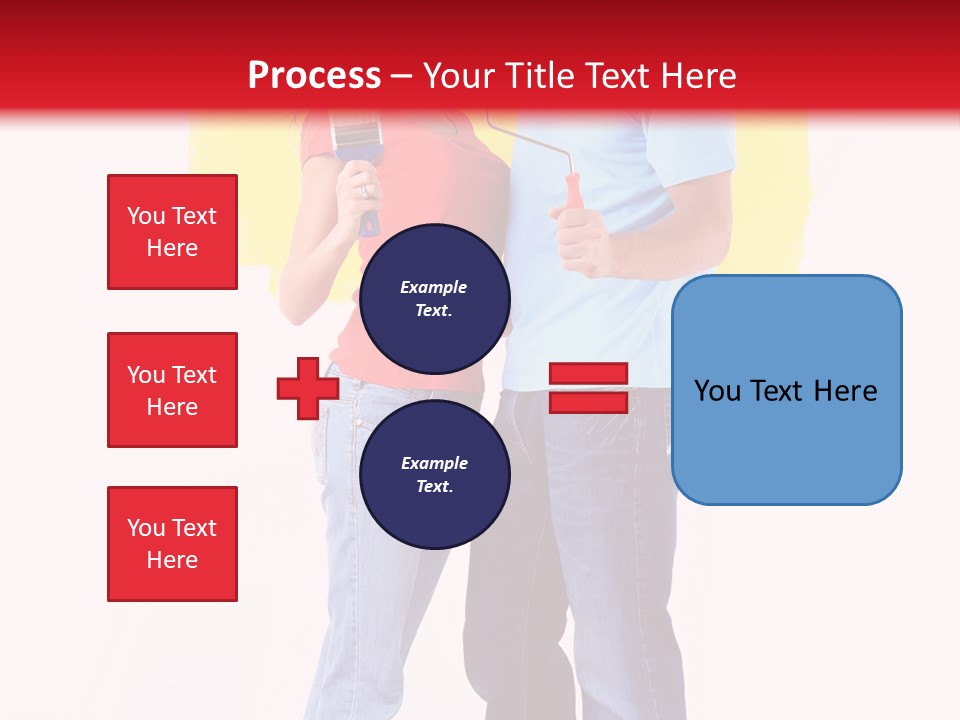 Process – Your Title Text Here

You Text Here

You Text Here

You Text Here

Example Text.

Example Text.

You Text Here